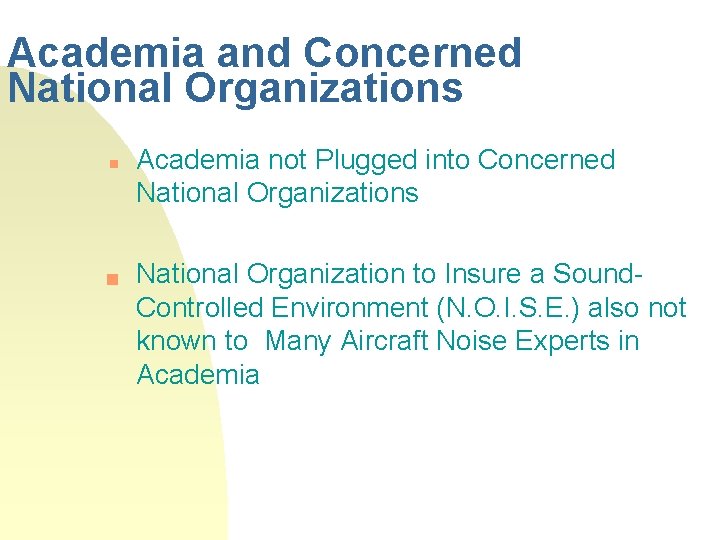 Academia and Concerned National Organizations

Academia not Plugged into Concerned National Organizations

National Organization to Insure a Sound-Controlled Environment (N.O.I.S.E.) also not known to  Many Aircraft Noise Experts in Academia